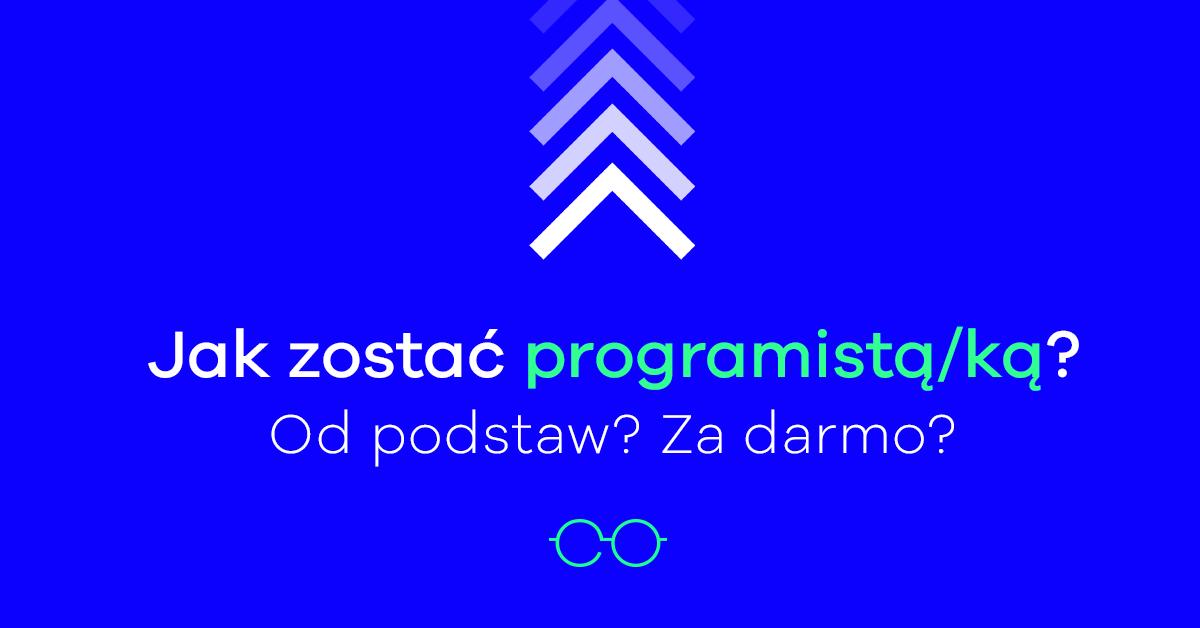 Jak zostać programistą/ką?
Od podstaw? Za darmo?